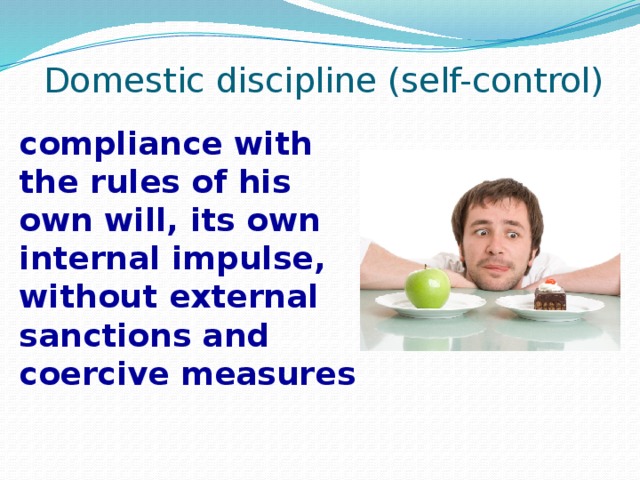 Domestic discipline (self-control)

compliance with the rules of his own will, its own internal impulse, without external sanctions and coercive measures